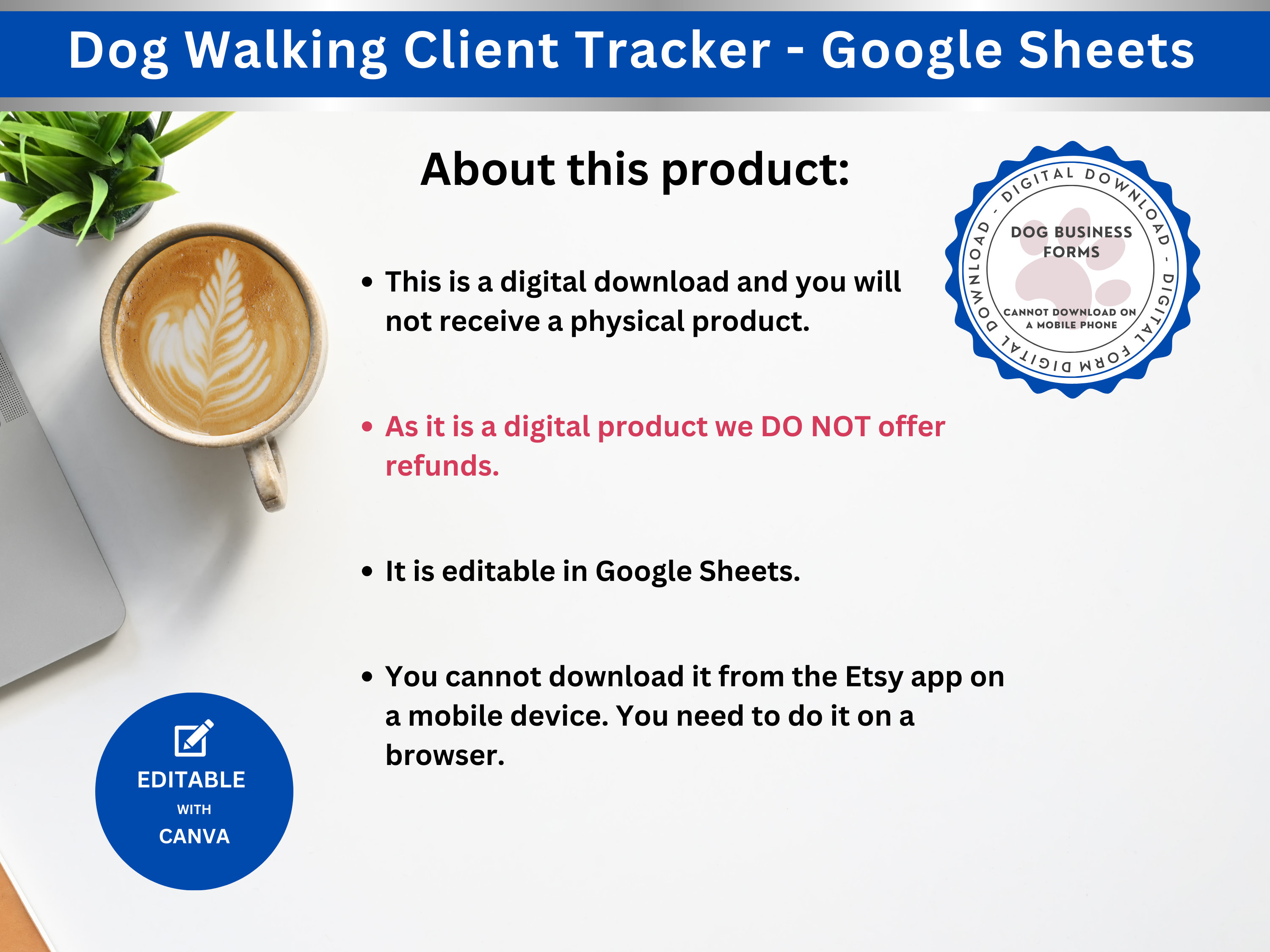 Dog Walking Client Tracker - Google Sheets

About this product:

DIGITAL DOWNLOAD - DIGITAL FORM DIGITAL DOWNLOAD -

DOG BUSINESS FORMS

CANNOT DOWNLOAD ON A MOBILE PHONE

• This is a digital download and you will not receive a physical product.

• As it is a digital product we DO NOT offer refunds.

• It is editable in Google Sheets.

• You cannot download it from the Etsy app on a mobile device. You need to do it on a browser.

EDITABLE WITH CANVA